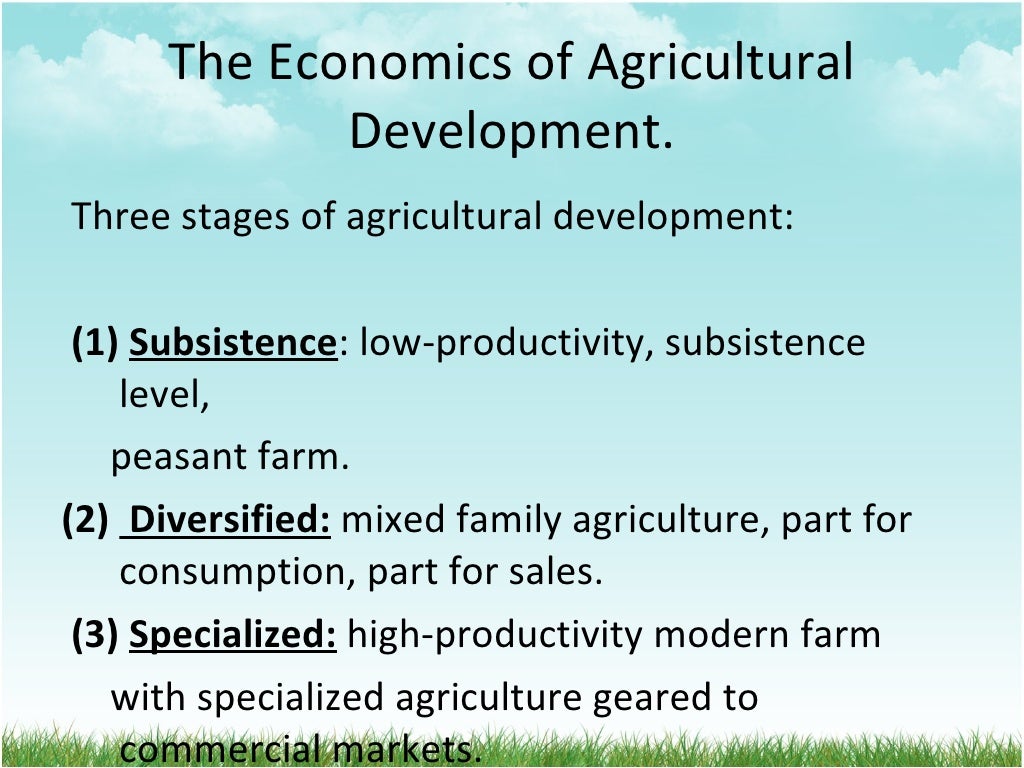 The Economics of Agricultural Development.

Three stages of agricultural development:

(1) Subsistence: low-productivity, subsistence level,

peasant farm.

(2) Diversified: mixed family agriculture, part for consumption, part for sales.

(3) Specialized: high-productivity modern farm

with specialized agriculture geared to commercial markets.